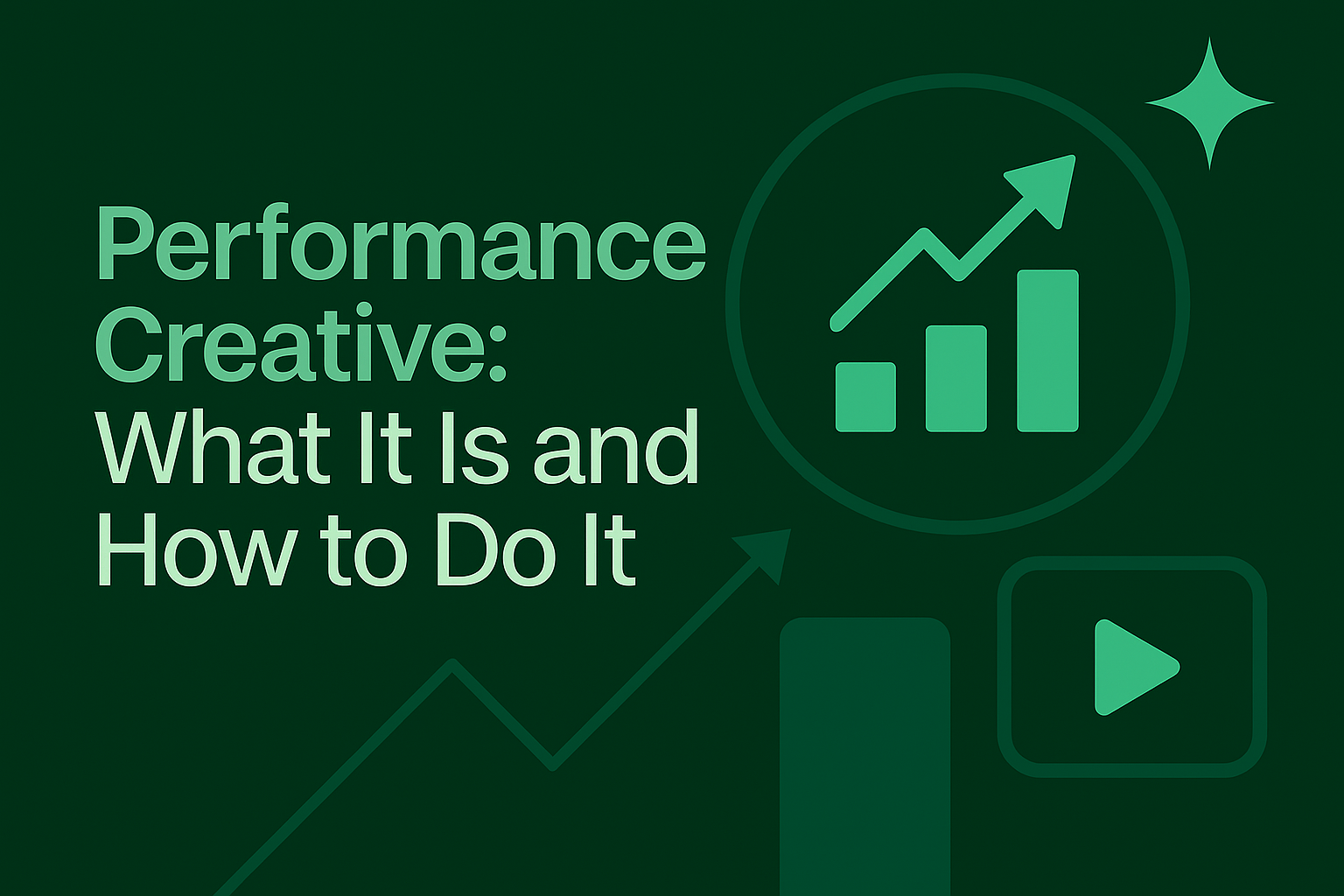 Performance Creative: What It Is and How to Do It